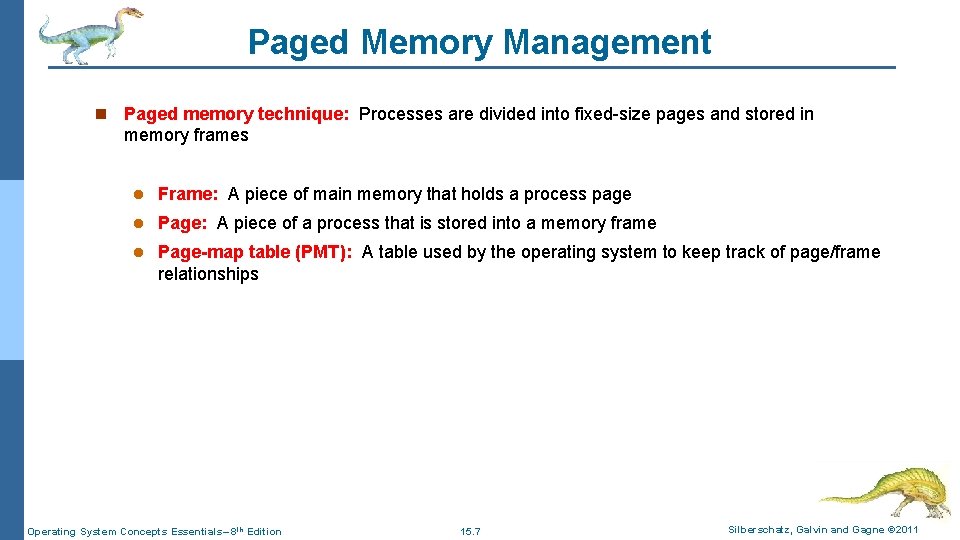 Paged Memory Management

Paged memory technique: Processes are divided into fixed-size pages and stored in memory frames

Frame: A piece of main memory that holds a process page

Page: A piece of a process that is stored into a memory frame

Page-map table (PMT): A table used by the operating system to keep track of page/frame relationships

Operating System Concepts Essentials – 8th Edition

15.7

Silberschatz, Galvin and Gagne ©2011